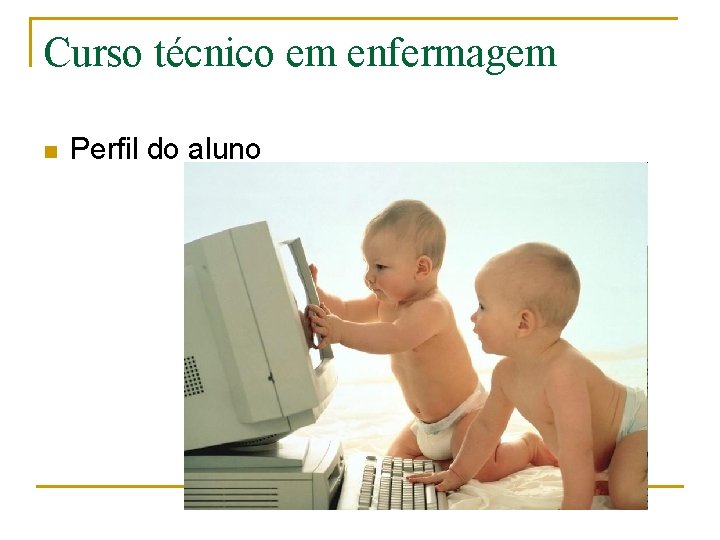 Curso técnico em enfermagem

Perfil do aluno